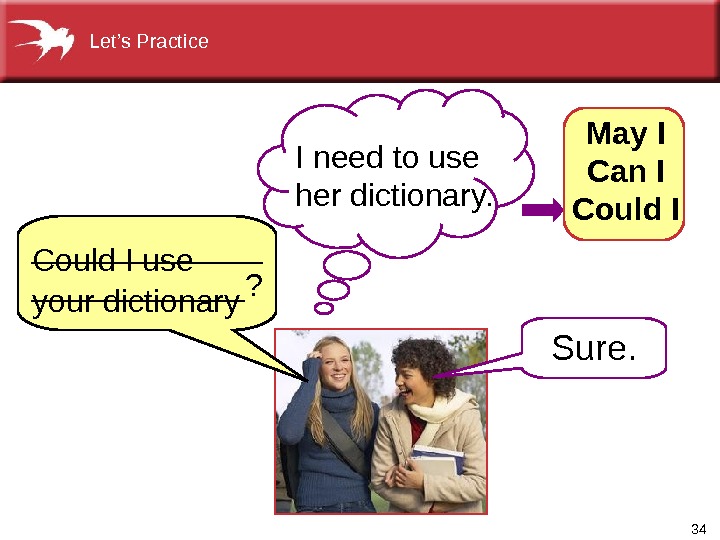 Let's Practice

I need to use her dictionary.

May I
Can I
Could I

Could I use your dictionary ?

Sure.

34